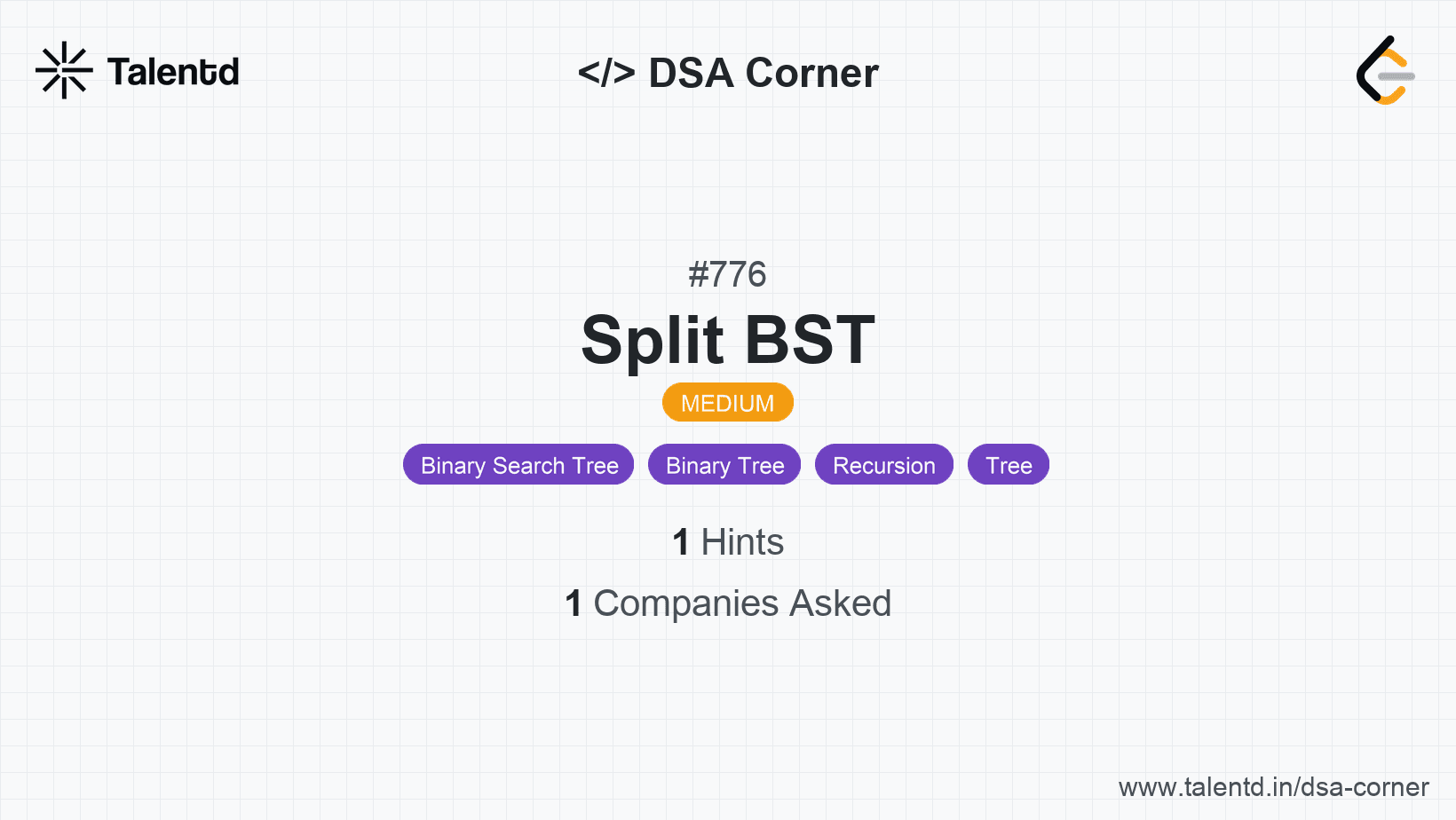 Talentd

</> DSA Corner

#776

Split BST

MEDIUM

Binary Search Tree Binary Tree Recursion Tree

1 Hints

1 Companies Asked

www.talentd.in/dsa-corner